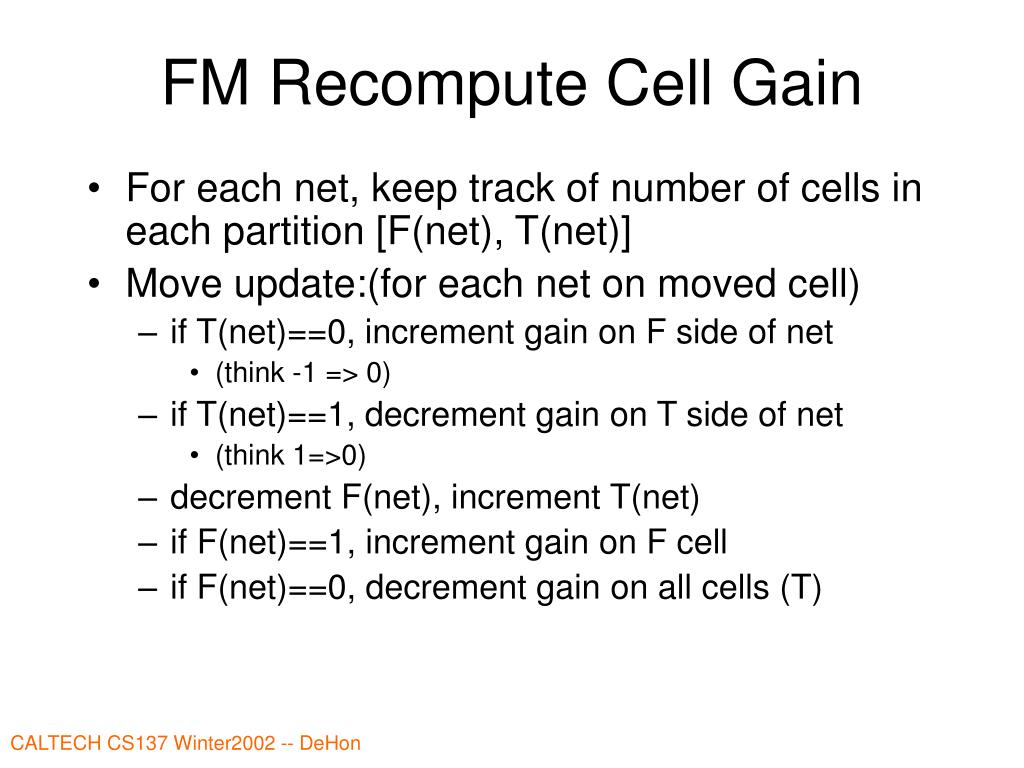 FM Recompute Cell Gain

• For each net, keep track of number of cells in each partition [F(net), T(net)]
• Move update:(for each net on moved cell)
– if T(net)==0, increment gain on F side of net
• (think -1 => 0)
– if T(net)==1, decrement gain on T side of net
• (think 1=>0)
– decrement F(net), increment T(net)
– if F(net)==1, increment gain on F cell
– if F(net)==0, decrement gain on all cells (T)

CALTECH CS137 Winter2002 -- DeHon